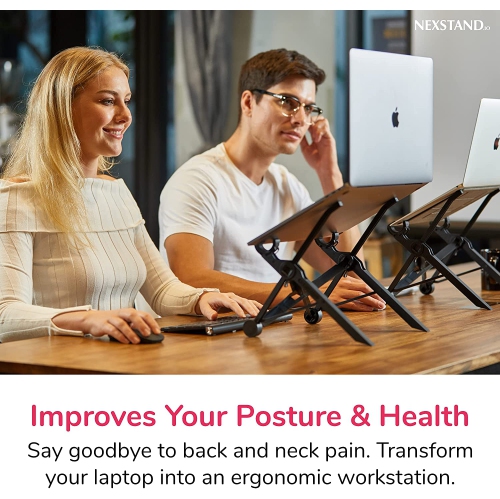 NEXSTAND.io

Improves Your Posture & Health

Say goodbye to back and neck pain. Transform your laptop into an ergonomic workstation.